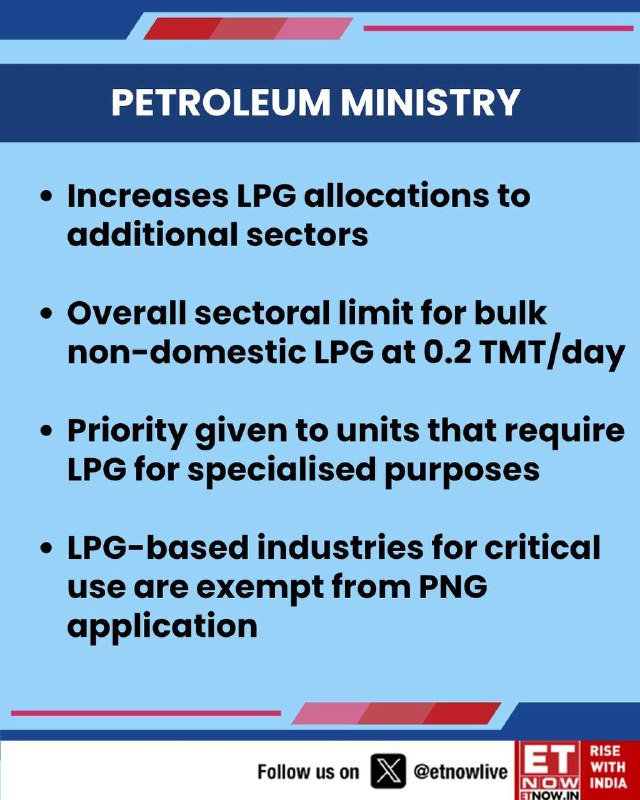 PETROLEUM MINISTRY

• Increases LPG allocations to additional sectors

• Overall sectoral limit for bulk non-domestic LPG at 0.2 TMT/day

• Priority given to units that require LPG for specialised purposes

• LPG-based industries for critical use are exempt from PNG application

Follow us on @etnowlive

ET NOW ETNOW.IN

RISE WITH INDIA